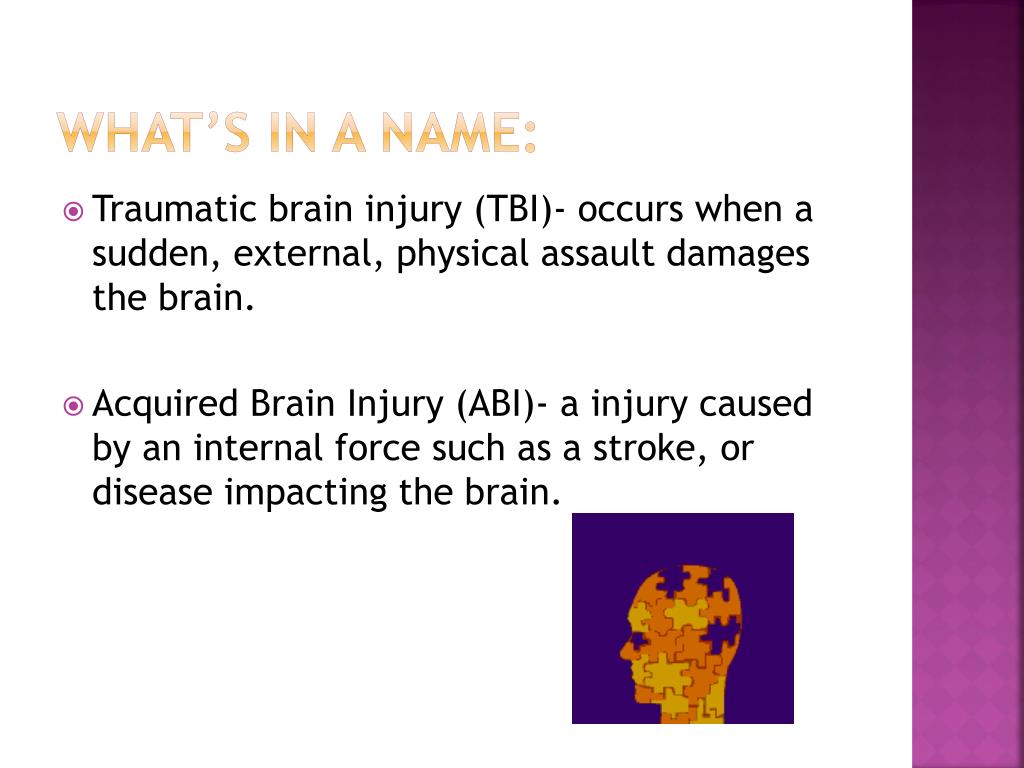 WHAT'S IN A NAME:

Traumatic brain injury (TBI)- occurs when a sudden, external, physical assault damages the brain.

Acquired Brain Injury (ABI)- a injury caused by an internal force such as a stroke, or disease impacting the brain.